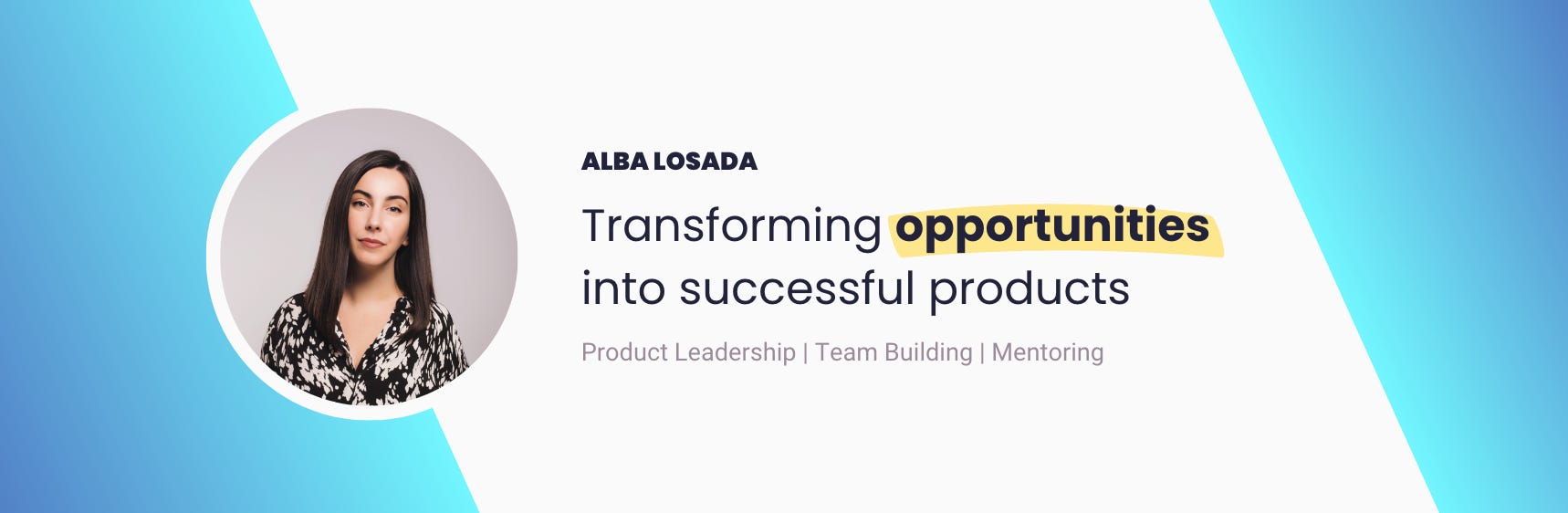 ALBA LOSADA

Transforming opportunities into successful products

Product Leadership | Team Building | Mentoring